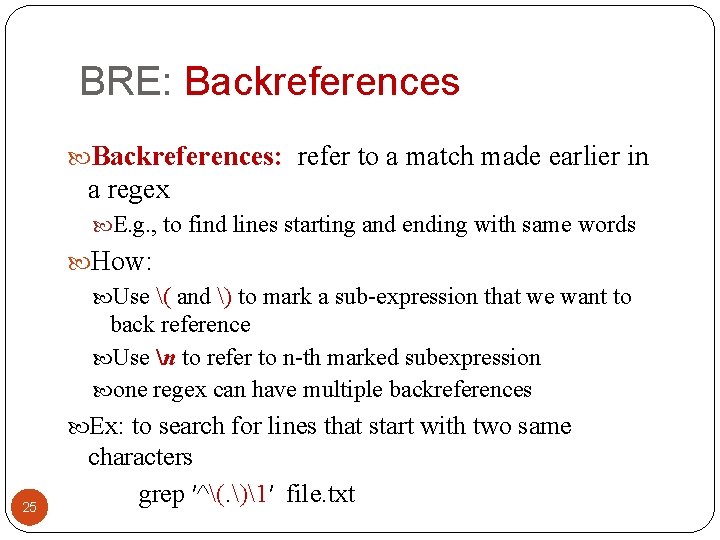 BRE: Backreferences

Backreferences: refer to a match made earlier in a regex

E.g., to find lines starting and ending with same words

How:

Use \( and \) to mark a sub-expression that we want to back reference

Use \n to refer to n-th marked subexpression

one regex can have multiple backreferences

Ex: to search for lines that start with two same characters

grep '^\(.\)\1' file.txt

25